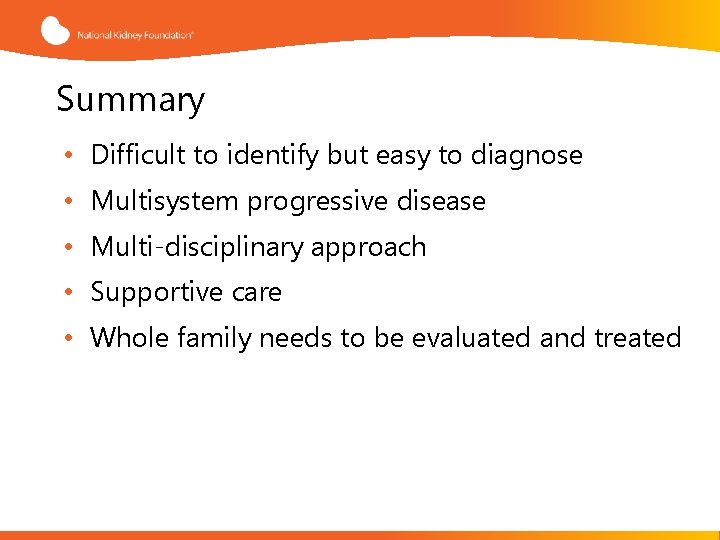 National Kidney Foundation™

Summary

• Difficult to identify but easy to diagnose
• Multisystem progressive disease
• Multi-disciplinary approach
• Supportive care
• Whole family needs to be evaluated and treated